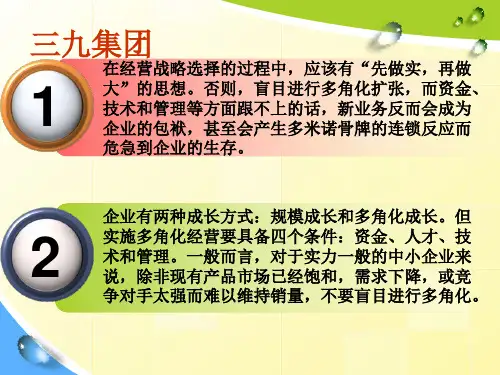 三九集团

1

在经营战略选择的过程中，应该有“先做实，再做大”的思想。否则，盲目进行多角化扩张，而资金、技术和管理等方面跟不上的话，新业务反而会成为企业的包袱，甚至会产生多米诺骨牌的连锁反应而危急到企业的生存。

2

企业有两种成长方式：规模成长和多角化成长。但实施多角化经营要具备四个条件：资金、人才、技术和管理。一般而言，对于实力一般的中小企业来说，除非现有产品市场已经饱和，需求下降，或竞争对手太强而难以维持销量，不要盲目进行多角化。